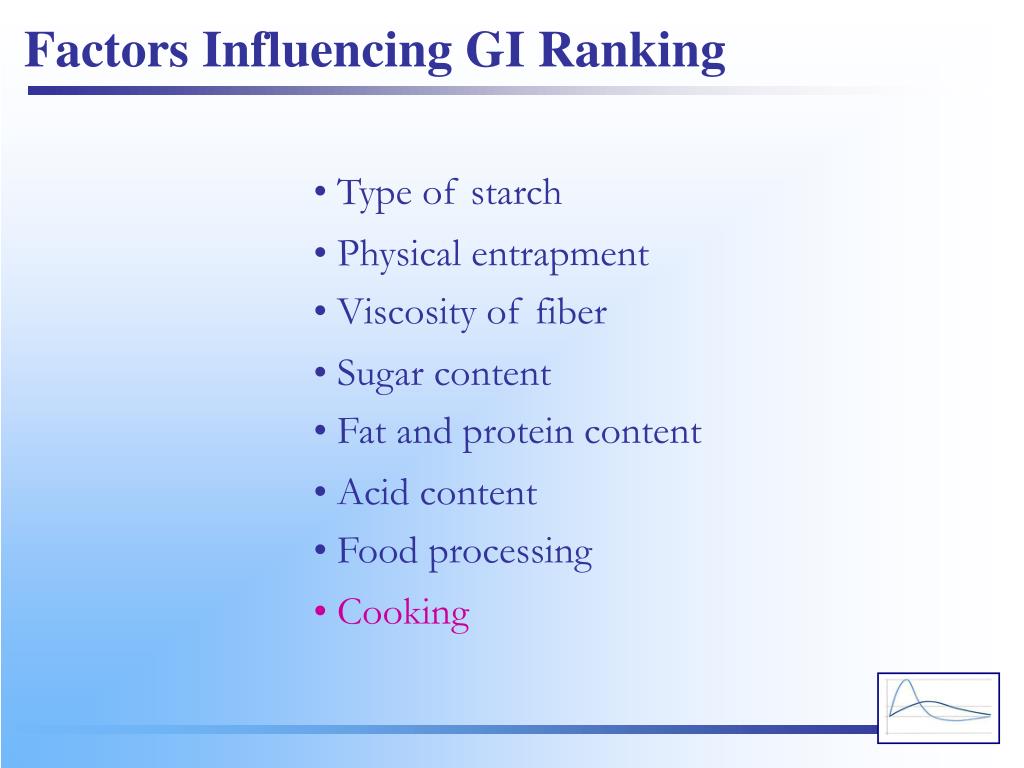 Factors Influencing GI Ranking

• Type of starch
• Physical entrapment
• Viscosity of fiber
• Sugar content
• Fat and protein content
• Acid content
• Food processing
• Cooking